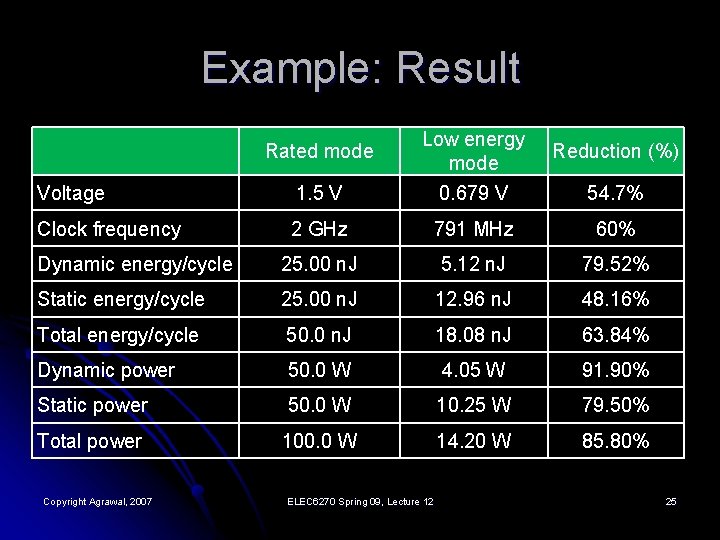 Example: Result

| | Rated mode | Low energy mode | Reduction (%) |
|---|---|---|---|
| Voltage | 1.5 V | 0.679 V | 54.7% |
| Clock frequency | 2 GHz | 791 MHz | 60% |
| Dynamic energy/cycle | 25.00 nJ | 5.12 nJ | 79.52% |
| Static energy/cycle | 25.00 nJ | 12.96 nJ | 48.16% |
| Total energy/cycle | 50.0 nJ | 18.08 nJ | 63.84% |
| Dynamic power | 50.0 W | 4.05 W | 91.90% |
| Static power | 50.0 W | 10.25 W | 79.50% |
| Total power | 100.0 W | 14.20 W | 85.80% |

Copyright Agrawal, 2007

ELEC6270 Spring 09, Lecture 12

25